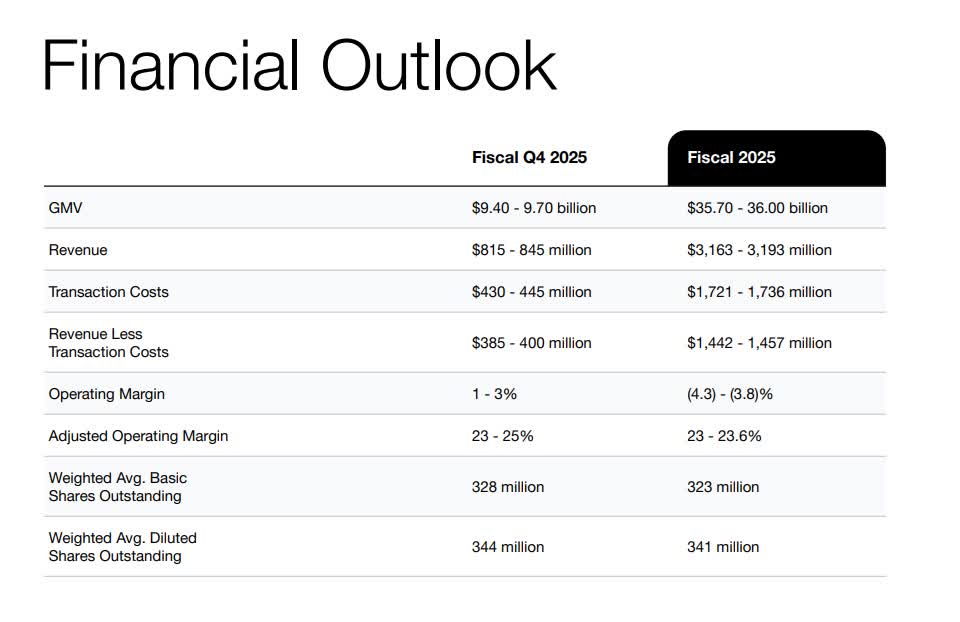 Financial Outlook

| | Fiscal Q4 2025 | Fiscal 2025 |
|---|---|---|
| GMV | \$9.40 - 9.70 billion | \$35.70 - 36.00 billion |
| Revenue | \$815 - 845 million | \$3,163 - 3,193 million |
| Transaction Costs | \$430 - 445 million | \$1,721 - 1,736 million |
| Revenue Less Transaction Costs | \$385 - 400 million | \$1,442 - 1,457 million |
| Operating Margin | 1 - 3% | (4.3) - (3.8)% |
| Adjusted Operating Margin | 23 - 25% | 23 - 23.6% |
| Weighted Avg. Basic Shares Outstanding | 328 million | 323 million |
| Weighted Avg. Diluted Shares Outstanding | 344 million | 341 million |